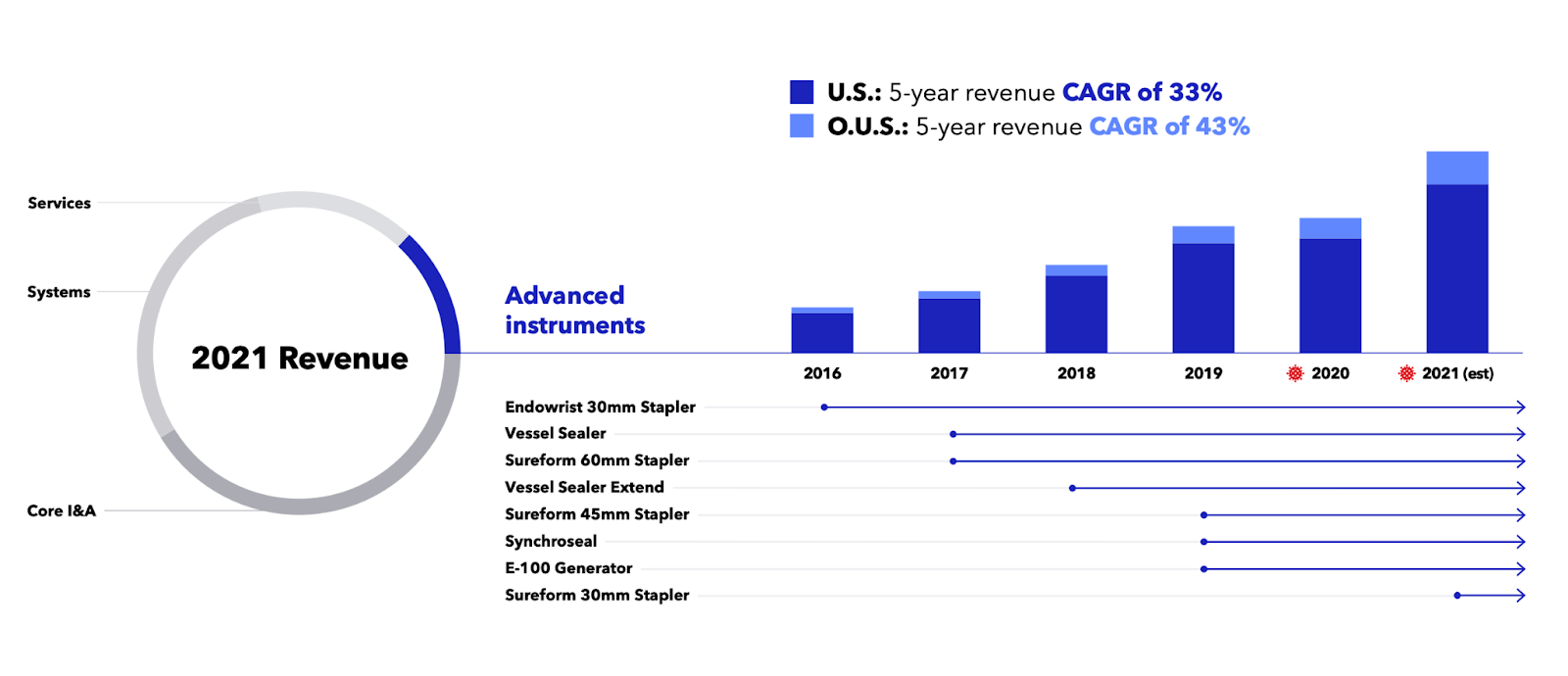 U.S.: 5-year revenue CAGR of 33%
O.U.S.: 5-year revenue CAGR of 43%

Services
Systems
Core I&A

2021 Revenue

Advanced instruments

2016
2017
2018
2019
2020
2021 (est)

Endowrist 30mm Stapler
Vessel Sealer
Sureform 60mm Stapler
Vessel Sealer Extend
Sureform 45mm Stapler
Synchroseal
E-100 Generator
Sureform 30mm Stapler